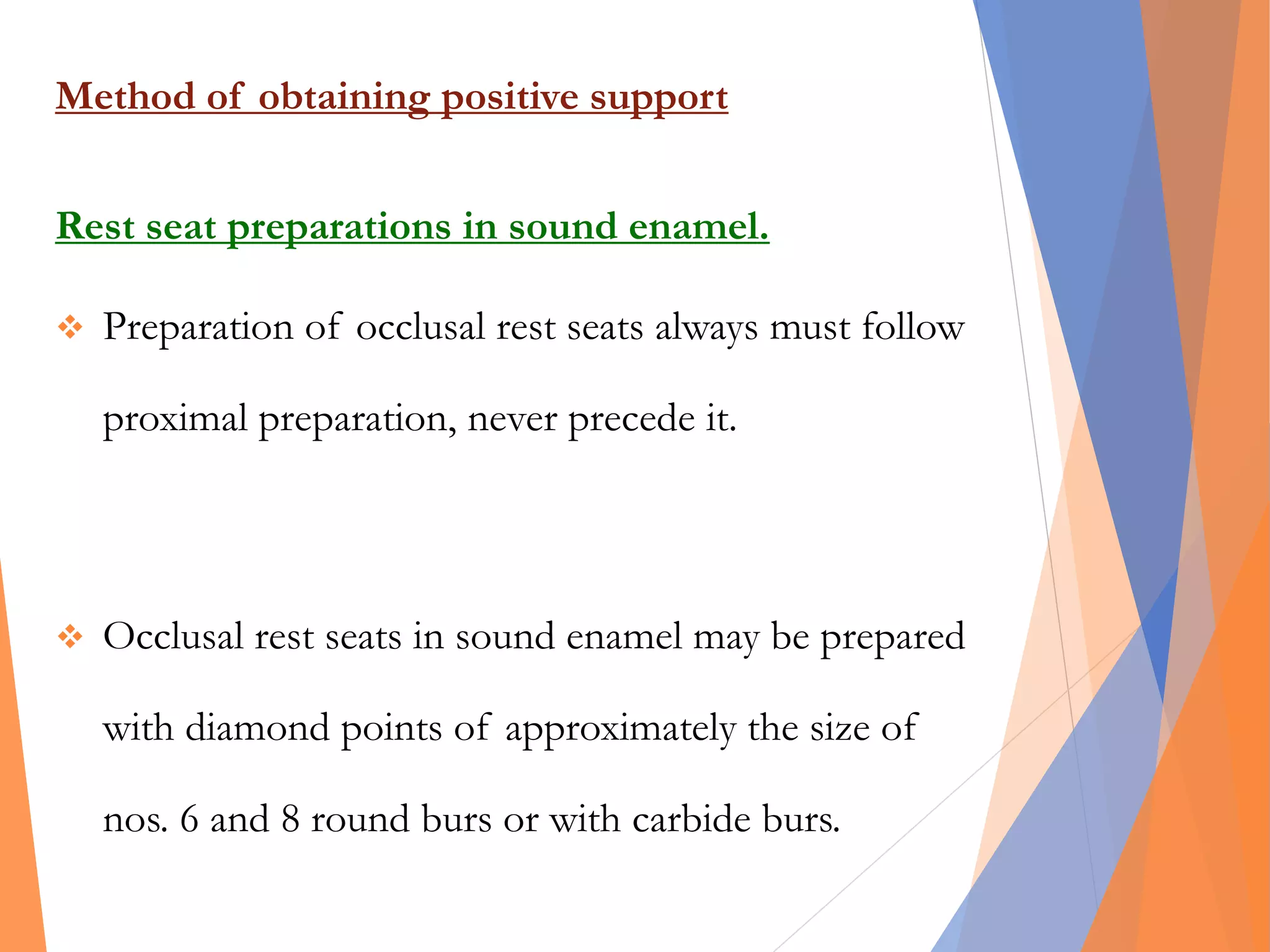 Method of obtaining positive support

Rest seat preparations in sound enamel.

❖ Preparation of occlusal rest seats always must follow proximal preparation, never precede it.

❖ Occlusal rest seats in sound enamel may be prepared with diamond points of approximately the size of nos. 6 and 8 round burs or with carbide burs.